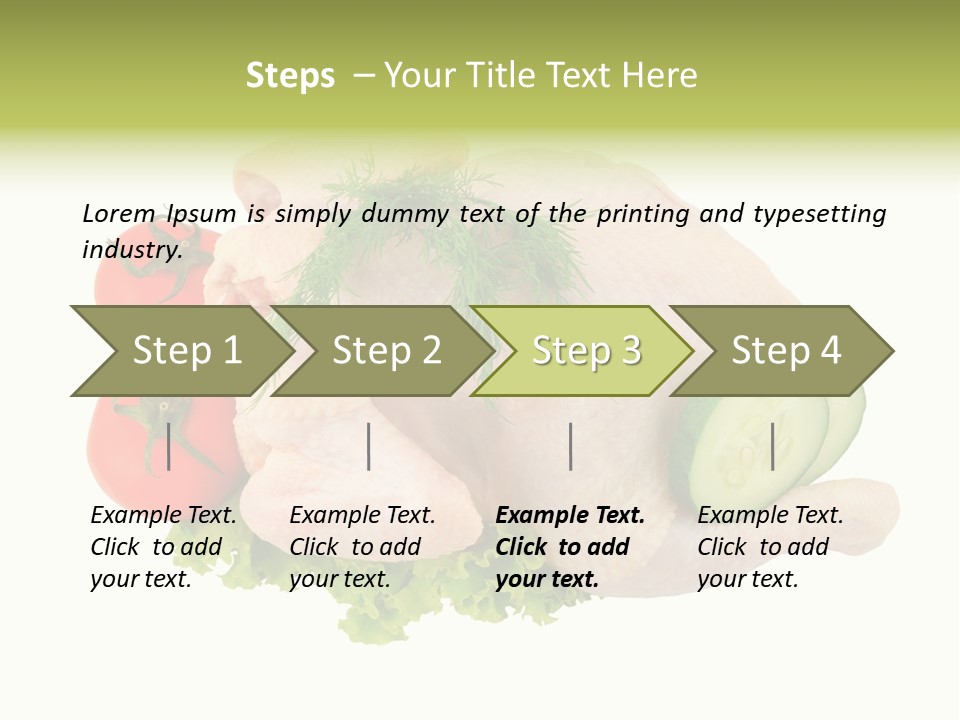 Steps – Your Title Text Here

Lorem Ipsum is simply dummy text of the printing and typesetting industry.

Step 1

Step 2

Step 3

Step 4

Example Text. Click to add your text.

Example Text. Click to add your text.

Example Text. Click to add your text.

Example Text. Click to add your text.